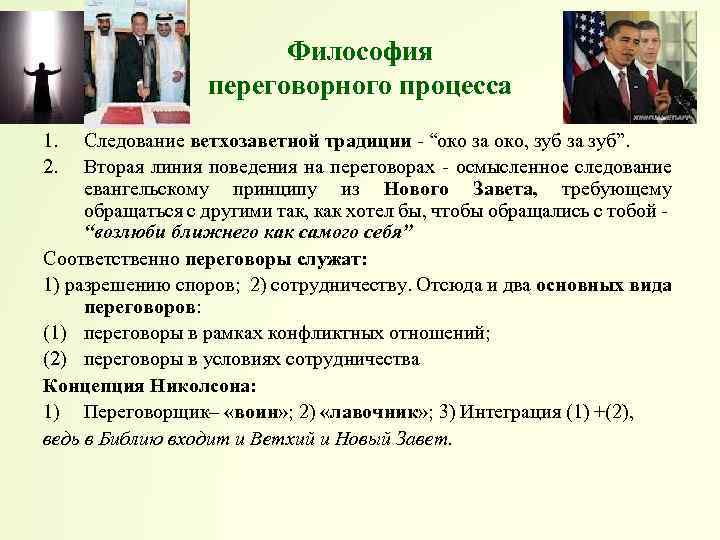 Философия переговорного процесса

1. Следование ветхозаветной традиции - “око за око, зуб за зуб”.

2. Вторая линия поведения на переговорах - осмысленное следование евангельскому принципу из Нового Завета, требующему обращаться с другими так, как хотел бы, чтобы обращались с тобой - “возлюби ближнего как самого себя”

Соответственно переговоры служат:

1) разрешению споров; 2) сотрудничеству. Отсюда и два основных вида переговоров:

(1) переговоры в рамках конфликтных отношений;

(2) переговоры в условиях сотрудничества

Концепция Николсона:

1) Переговорщик– «воин»; 2) «лавочник»; 3) Интеграция (1) +(2), ведь в Библию входит и Ветхий и Новый Завет.